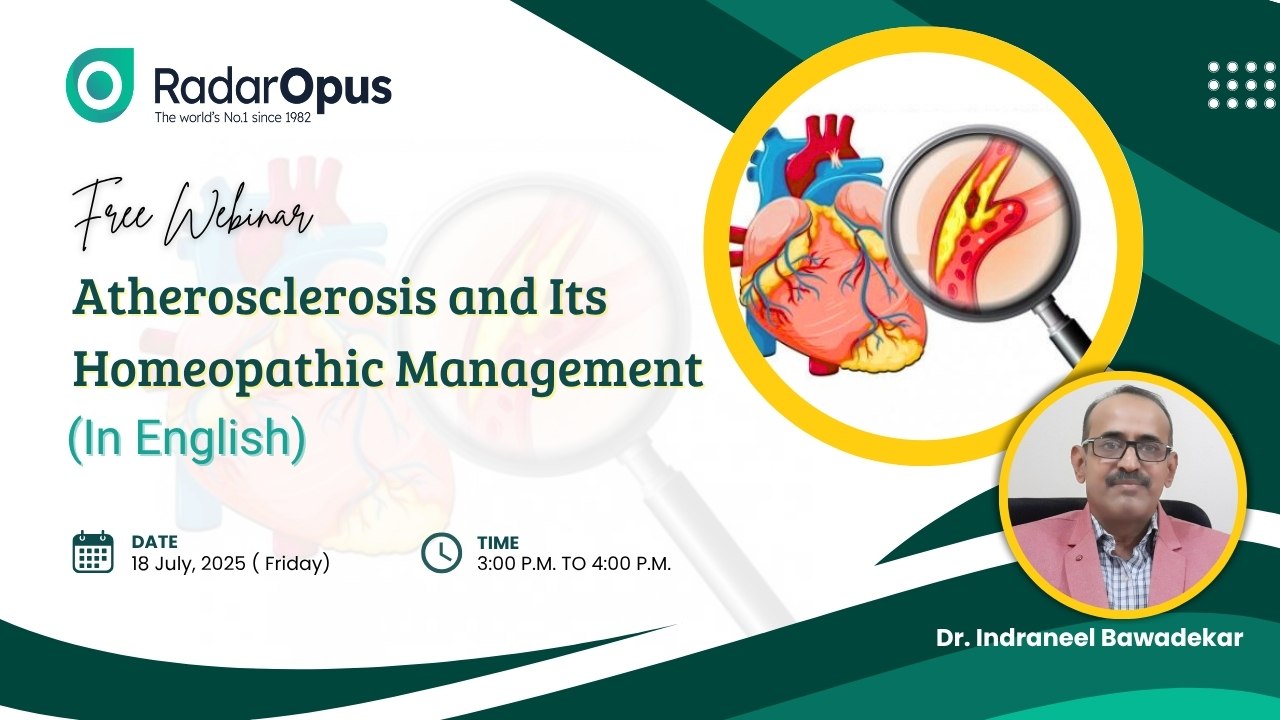 RadarOpus
The world's No.1 since 1982

Free Webinar

Atherosclerosis and Its Homeopathic Management

(In English)

DATE
18 July, 2025 ( Friday)

TIME
3:00 P.M. TO 4:00 P.M.

Dr. Indraneel Bawadekar